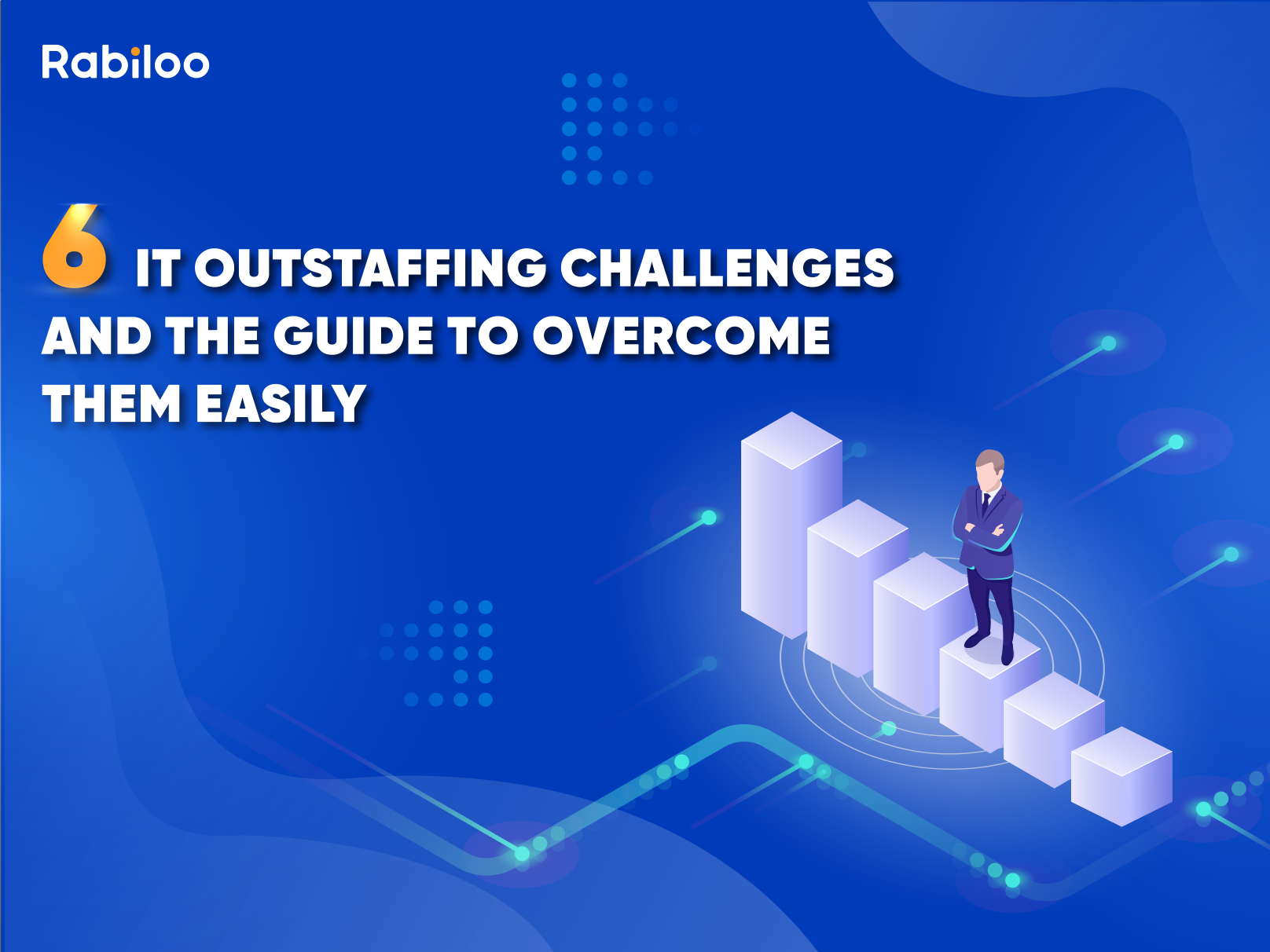 Rabiloo

6 IT OUTSTAFFING CHALLENGES AND THE GUIDE TO OVERCOME THEM EASILY